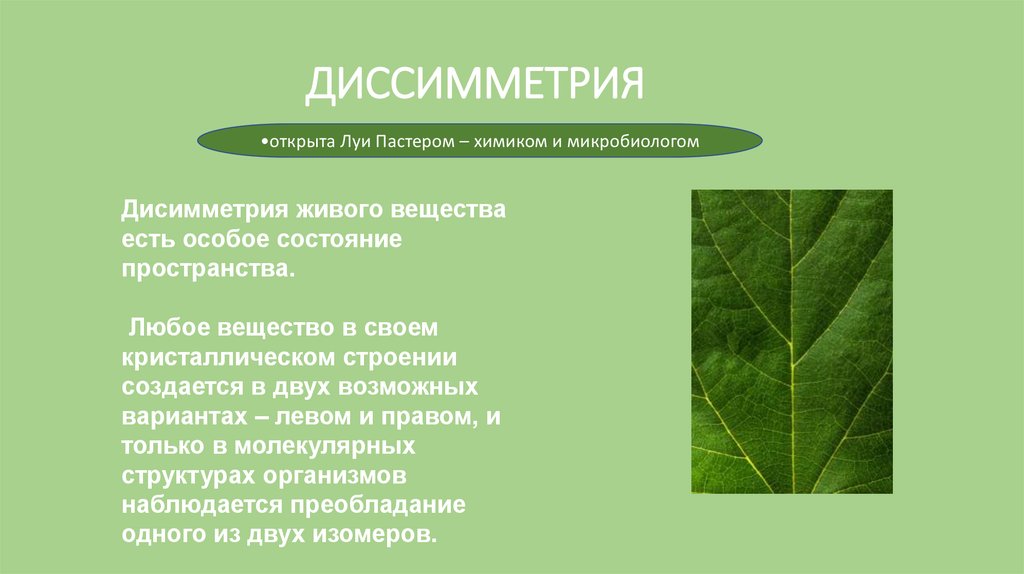 ДИССИММЕТРИЯ

•открыта Луи Пастером – химиком и микробиологом

Дисимметрия живого вещества есть особое состояние пространства.

Любое вещество в своем кристаллическом строении создается в двух возможных вариантах – левом и правом, и только в молекулярных структурах организмов наблюдается преобладание одного из двух изомеров.